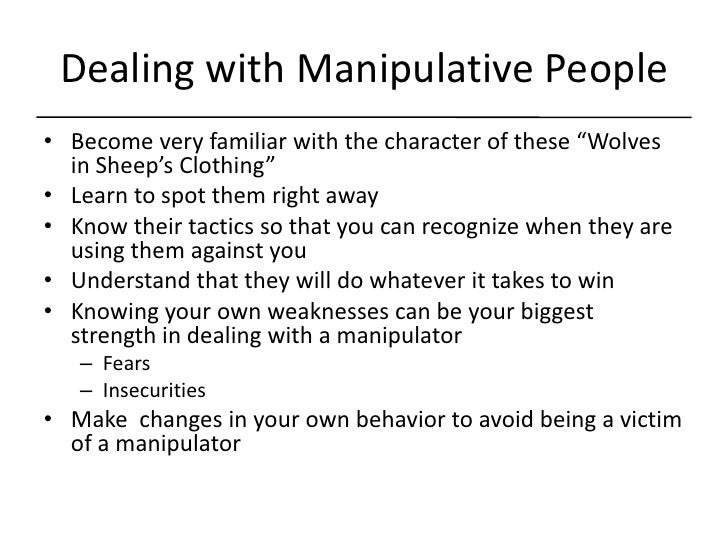 Dealing with Manipulative People

• Become very familiar with the character of these “Wolves in Sheep’s Clothing”
• Learn to spot them right away
• Know their tactics so that you can recognize when they are using them against you
• Understand that they will do whatever it takes to win
• Knowing your own weaknesses can be your biggest strength in dealing with a manipulator
  – Fears
  – Insecurities
• Make changes in your own behavior to avoid being a victim of a manipulator